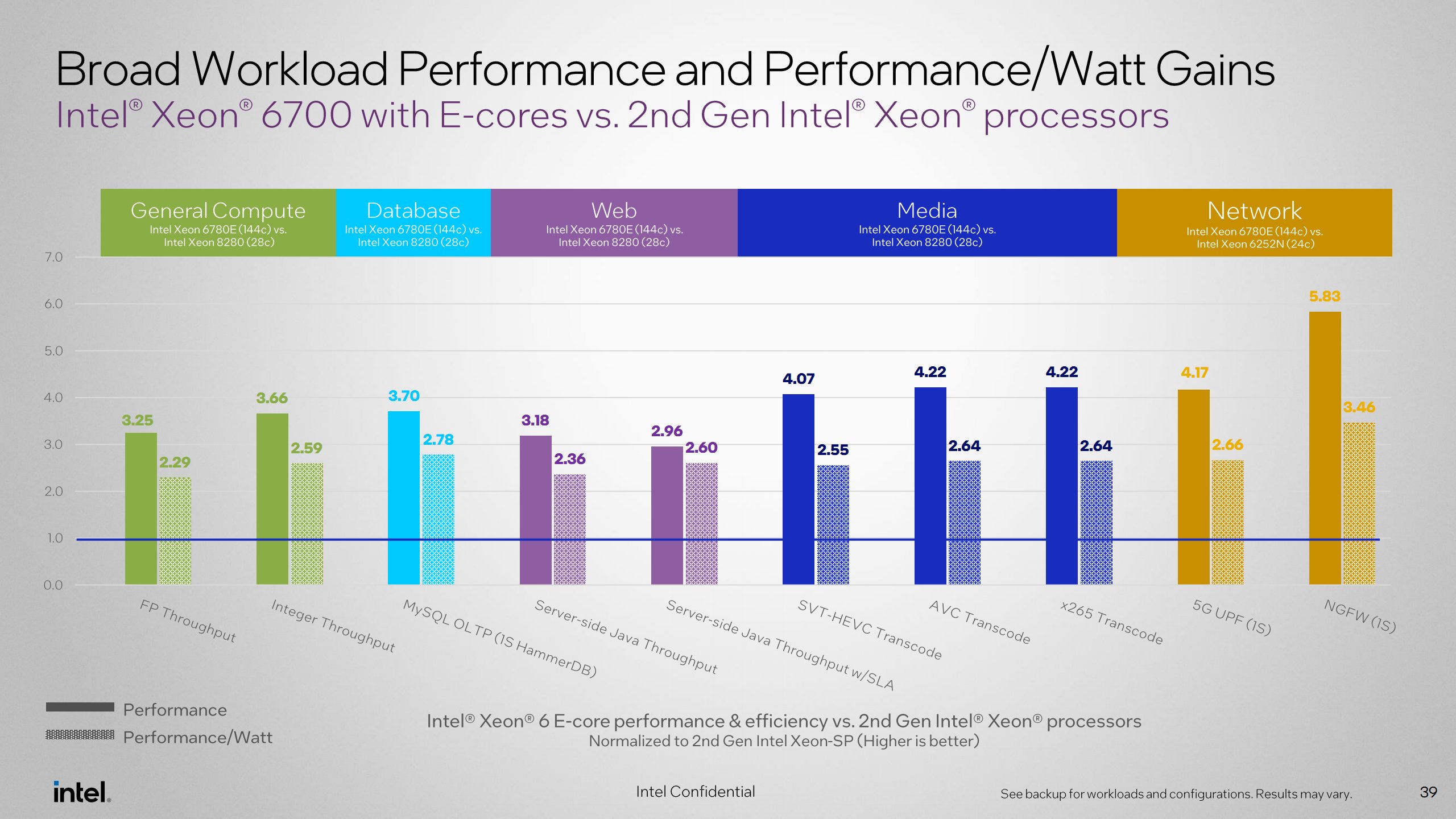 Broad Workload Performance and Performance/Watt Gains

Intel® Xeon® 6700 with E-cores vs. 2nd Gen Intel® Xeon® processors

General Compute
Intel Xeon 6780E (144c) vs. Intel Xeon 8280 (28c)

Database
Intel Xeon 6780E (144c) vs. Intel Xeon 8280 (28c)

Web
Intel Xeon 6780E (144c) vs. Intel Xeon 8280 (28c)

Media
Intel Xeon 6780E (144c) vs. Intel Xeon 8280 (28c)

Network
Intel Xeon 6780E (144c) vs. Intel Xeon 6252N (24c)

7.0
6.0
5.0
4.0
3.0
2.0
1.0
0.0

3.25
2.29
3.66
2.59
3.70
2.78
3.18
2.36
2.96
2.60
4.07
2.55
4.22
2.64
4.22
2.64
4.17
2.66
5.83
3.46

FP Throughput
Integer Throughput
MySQL OLTP (1S HammerDB)
Server-side Java Throughput
Server-side Java Throughput w/SLA
SVT-HEVC Transcode
AVC Transcode
x265 Transcode
5G UPF (1S)
NGFW (1S)

Performance
Performance/Watt

Intel® Xeon® 6 E-core performance & efficiency vs. 2nd Gen Intel® Xeon® processors
Normalized to 2nd Gen Intel Xeon-SP (Higher is better)

intel.

Intel Confidential

See backup for workloads and configurations. Results may vary.

39